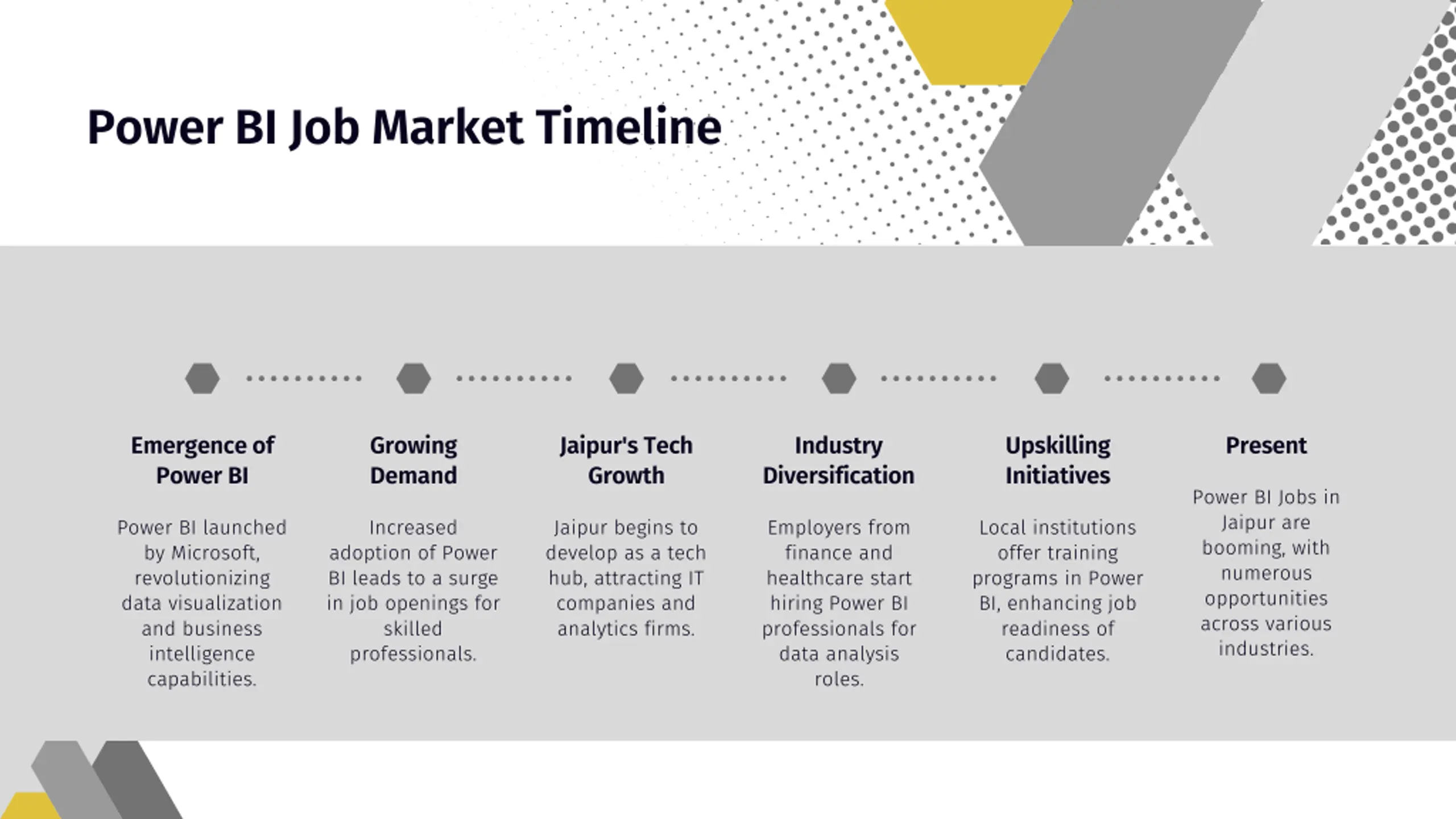 Power BI Job Market Timeline

Emergence of Power BI

Power BI launched by Microsoft, revolutionizing data visualization and business intelligence capabilities.

Growing Demand

Increased adoption of Power BI leads to a surge in job openings for skilled professionals.

Jaipur's Tech Growth

Jaipur begins to develop as a tech hub, attracting IT companies and analytics firms.

Industry Diversification

Employers from finance and healthcare start hiring Power BI professionals for data analysis roles.

Upskilling Initiatives

Local institutions offer training programs in Power BI, enhancing job readiness of candidates.

Present

Power BI Jobs in Jaipur are booming, with numerous opportunities across various industries.